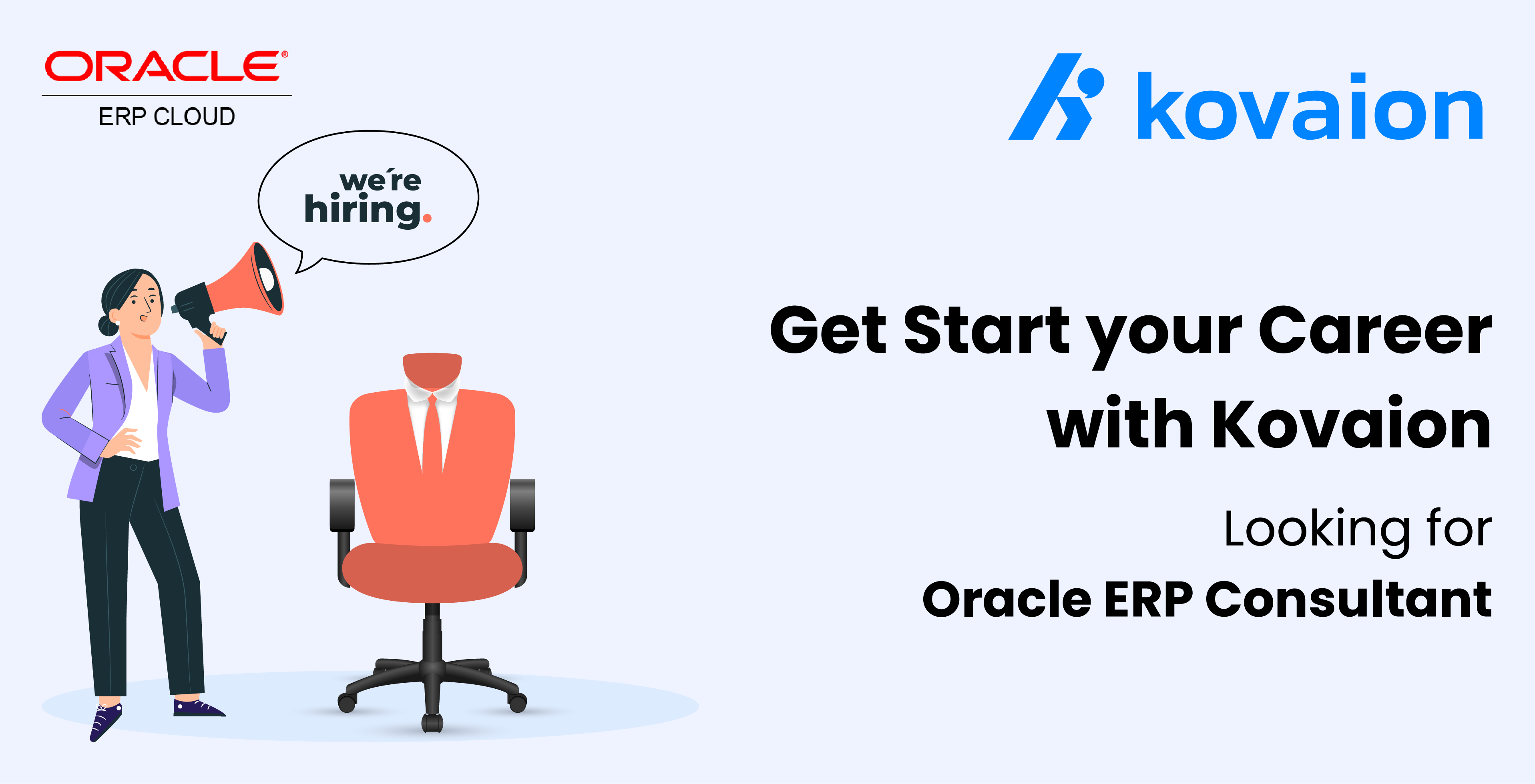 ORACLE®
ERP CLOUD

we're hiring.

kovaion

Get Start your Career with Kovaion

Looking for
Oracle ERP Consultant